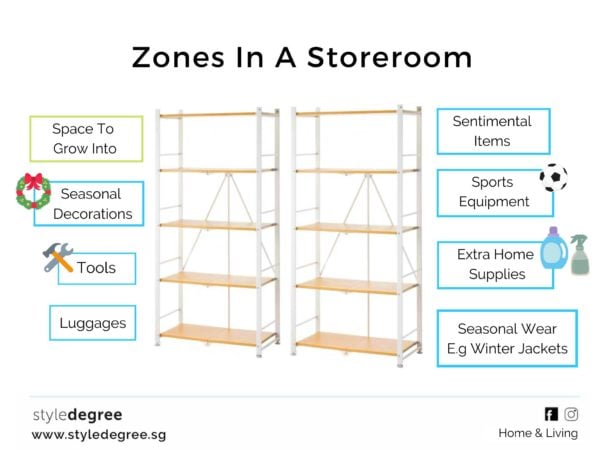 Zones In A Storeroom

Space To Grow Into

Seasonal Decorations

Tools

Luggages

Sentimental Items

Sports Equipment

Extra Home Supplies

Seasonal Wear E.g Winter Jackets

styledegree
www.styledegree.sg

Home & Living